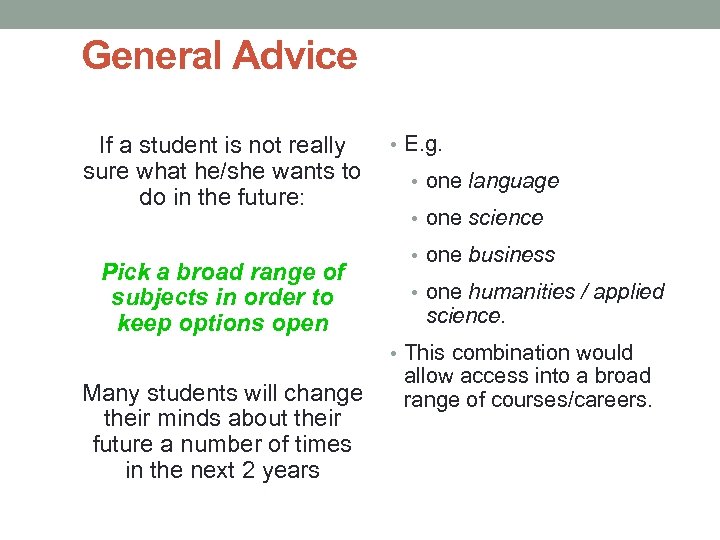 General Advice

If a student is not really sure what he/she wants to do in the future:

Pick a broad range of subjects in order to keep options open

Many students will change their minds about their future a number of times in the next 2 years

• E.g.
 • one language
 • one science
 • one business
 • one humanities / applied science.
• This combination would allow access into a broad range of courses/careers.